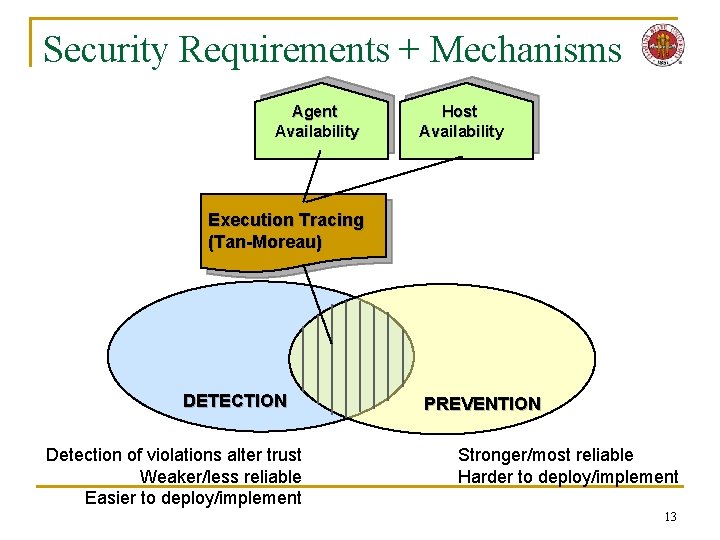 Security Requirements + Mechanisms

Agent Availability

Host Availability

Execution Tracing (Tan-Moreau)

DETECTION

PREVENTION

Detection of violations alter trust
Weaker/less reliable
Easier to deploy/implement

Stronger/most reliable
Harder to deploy/implement

13